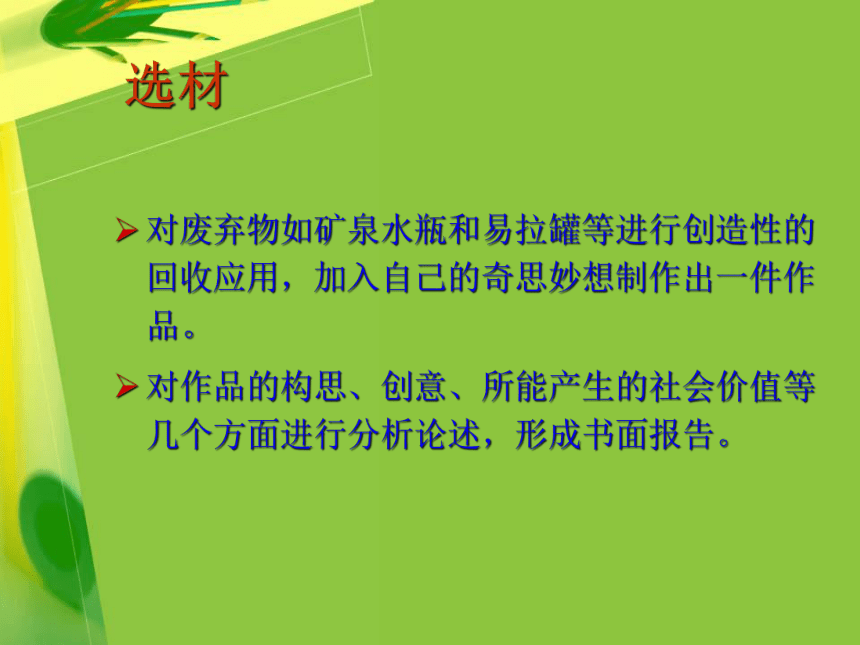 选材

➢ 对废弃物如矿泉水瓶和易拉罐等进行创造性的回收应用，加入自己的奇思妙想制作出一件作品。

➢ 对作品的构思、创意、所能产生的社会价值等几个方面进行分析论述，形成书面报告。